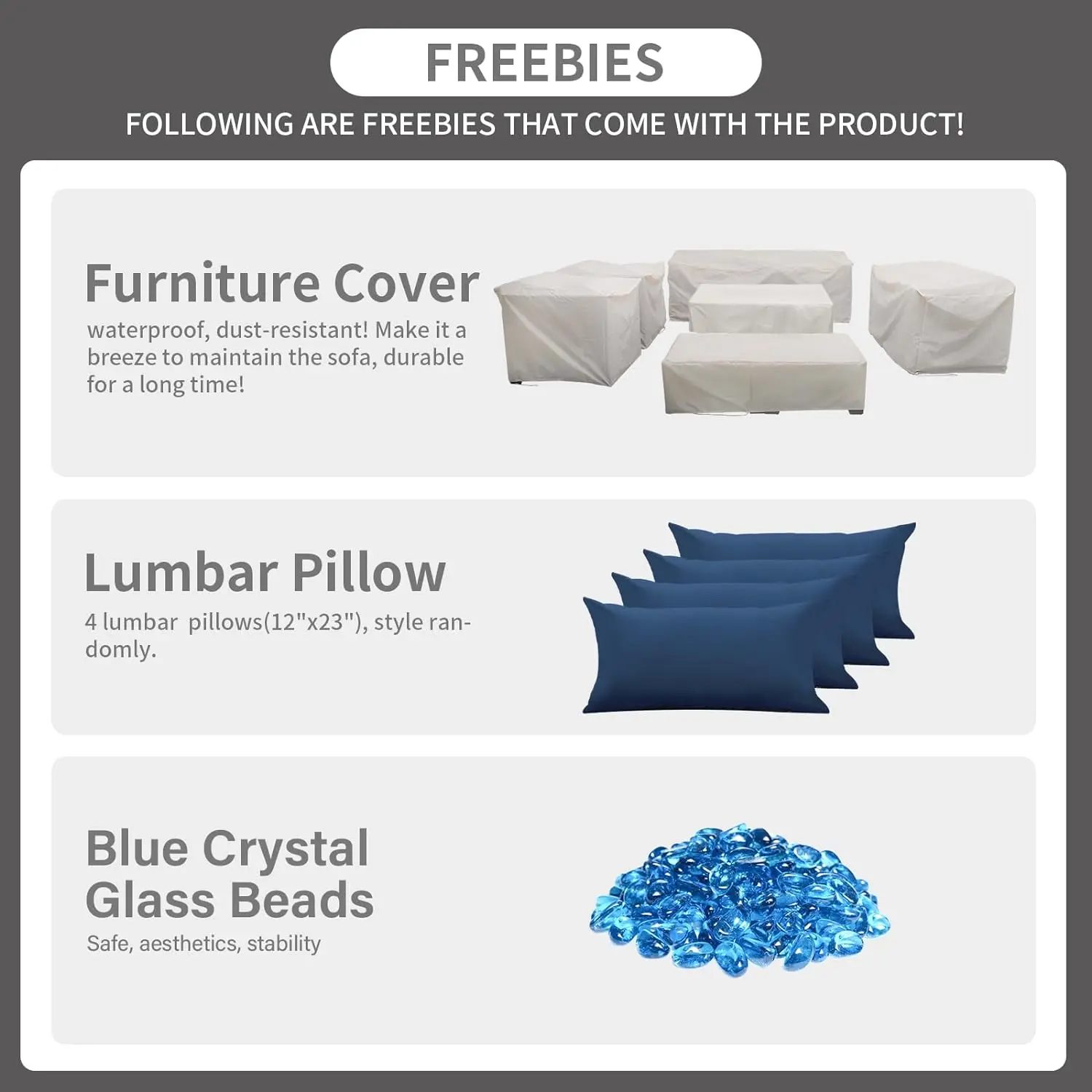 FREEBIES

FOLLOWING ARE FREEBIES THAT COME WITH THE PRODUCT!

Furniture Cover

waterproof, dust-resistant! Make it a breeze to maintain the sofa, durable for a long time!

Lumbar Pillow

4 lumbar pillows(12"x23"), style randomly.

Blue Crystal Glass Beads

Safe, aesthetics, stability